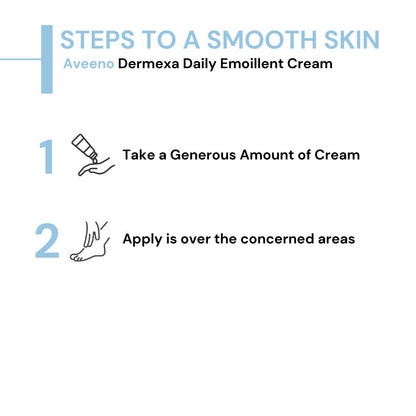 STEPS TO A SMOOTH SKIN
Aveeno Dermexa Daily Emoillent Cream

1 Take a Generous Amount of Cream

2 Apply is over the concerned areas